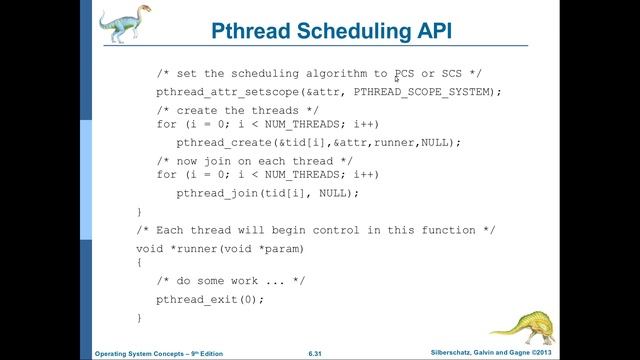 Pthread Scheduling API

/* set the scheduling algorithm to PCS or SCS */
pthread_attr_setscope(&attr, PTHREAD_SCOPE_SYSTEM);
/* create the threads */
for (i = 0; i < NUM_THREADS; i++)
pthread_create(&tid[i],&attr,runner,NULL);
/* now join on each thread */
for (i = 0; i < NUM_THREADS; i++)
pthread_join(tid[i], NULL);
}
/* Each thread will begin control in this function */
void *runner(void *param)
{
/* do some work ... */
pthread_exit(0);
}

Operating System Concepts – 9th Edition
6.31
Silberschatz, Galvin and Gagne ©2013